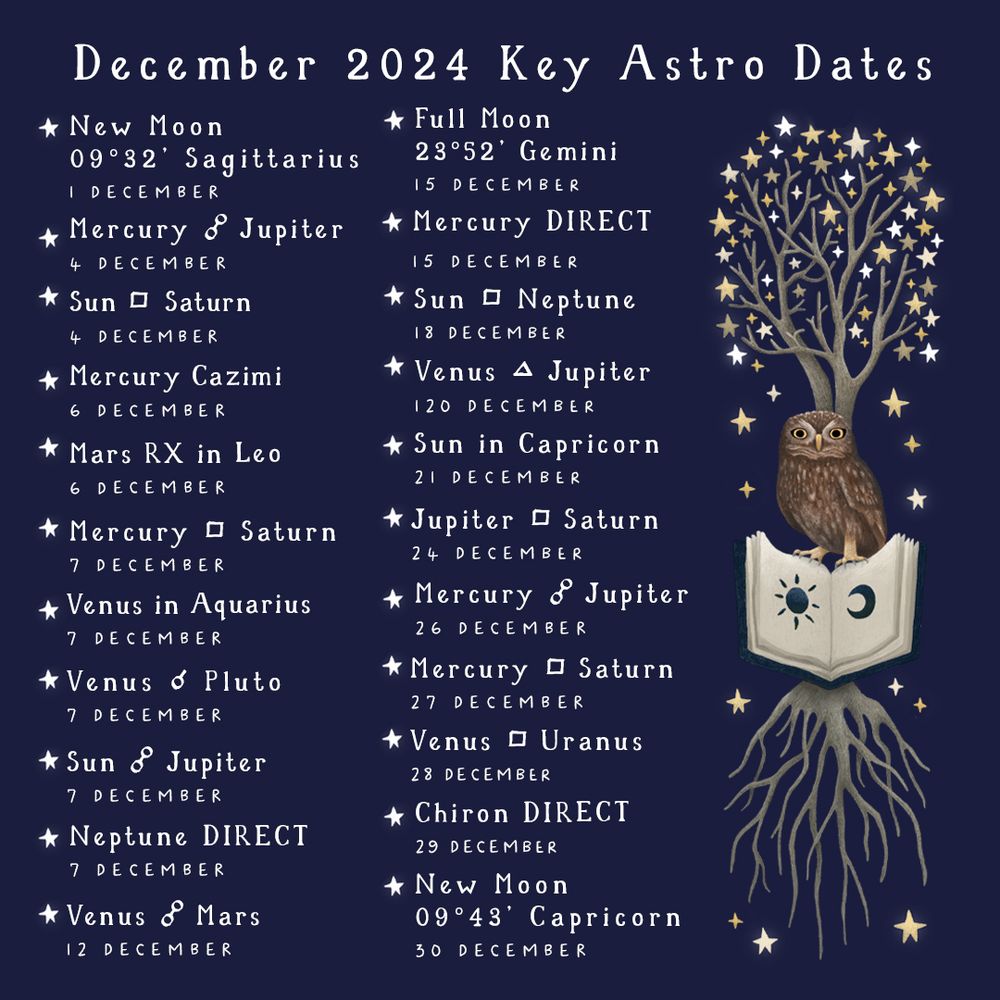 December 2024 Key Astro Dates

★ New Moon 09°32' Sagittarius
1 DECEMBER

★ Mercury ☍ Jupiter
4 DECEMBER

★ Sun □ Saturn
4 DECEMBER

★ Mercury Cazimi
6 DECEMBER

★ Mars RX in Leo
6 DECEMBER

★ Mercury □ Saturn
7 DECEMBER

★ Venus in Aquarius
7 DECEMBER

★ Venus ☌ Pluto
7 DECEMBER

★ Sun ☍ Jupiter
7 DECEMBER

★ Neptune DIRECT
7 DECEMBER

★ Venus ☍ Mars
12 DECEMBER

★ Full Moon 23°52' Gemini
15 DECEMBER

★ Mercury DIRECT
15 DECEMBER

★ Sun □ Neptune
18 DECEMBER

★ Venus △ Jupiter
120 DECEMBER

★ Sun in Capricorn
21 DECEMBER

★ Jupiter □ Saturn
24 DECEMBER

★ Mercury ☍ Jupiter
26 DECEMBER

★ Mercury □ Saturn
27 DECEMBER

★ Venus □ Uranus
28 DECEMBER

★ Chiron DIRECT
29 DECEMBER

★ New Moon 09°43' Capricorn
30 DECEMBER